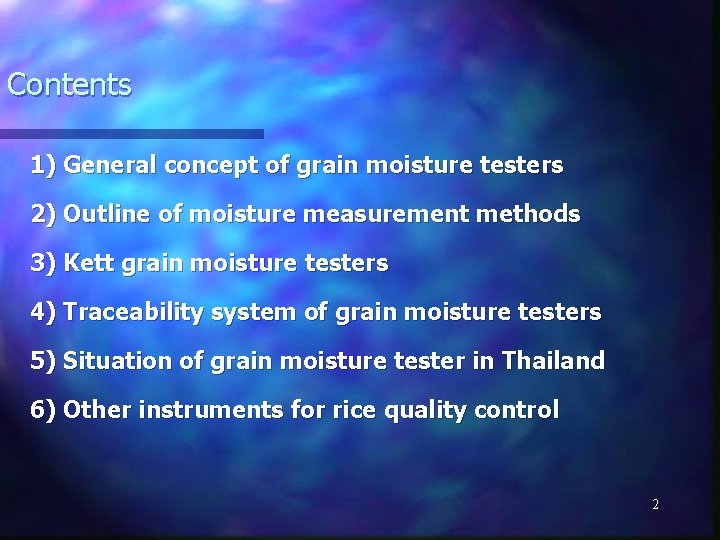 Contents

1) General concept of grain moisture testers

2) Outline of moisture measurement methods

3) Kett grain moisture testers

4) Traceability system of grain moisture testers

5) Situation of grain moisture tester in Thailand

6) Other instruments for rice quality control

2